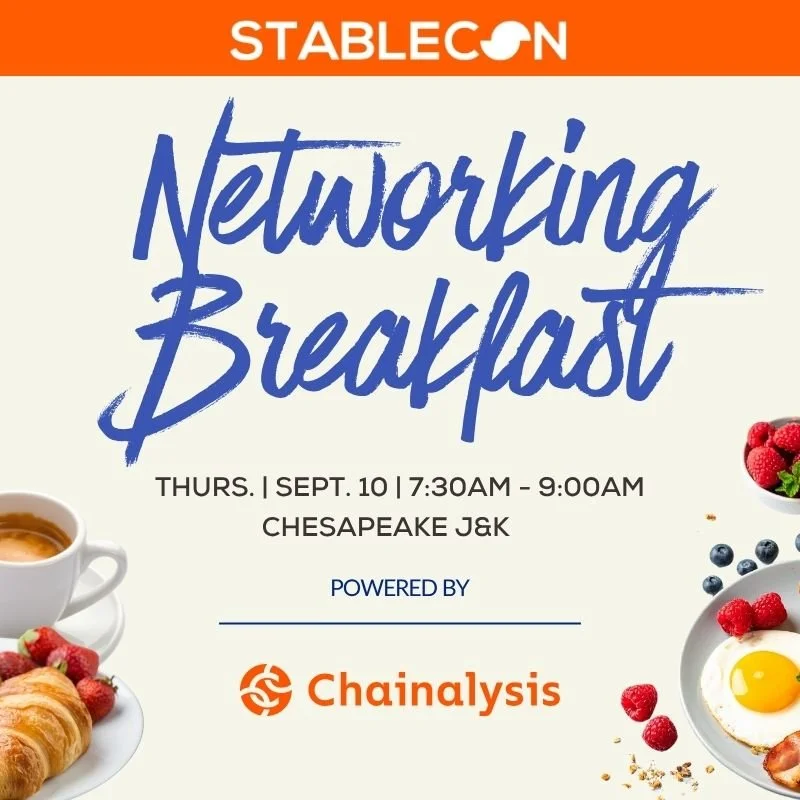 STABLECON

Networking Breakfast

THURS. | SEPT. 10 | 7:30AM - 9:00AM
CHESAPEAKE J&K

POWERED BY

Chainalysis